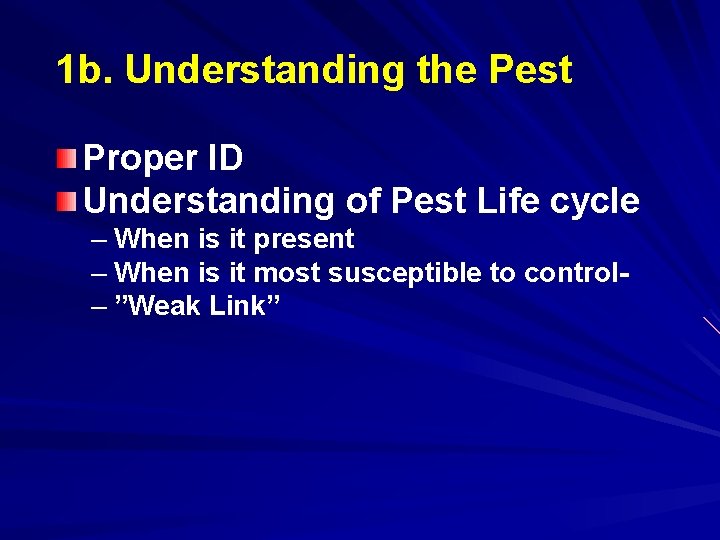 1b. Understanding the Pest

Proper ID
Understanding of Pest Life cycle
– When is it present
– When is it most susceptible to control-
– ”Weak Link”